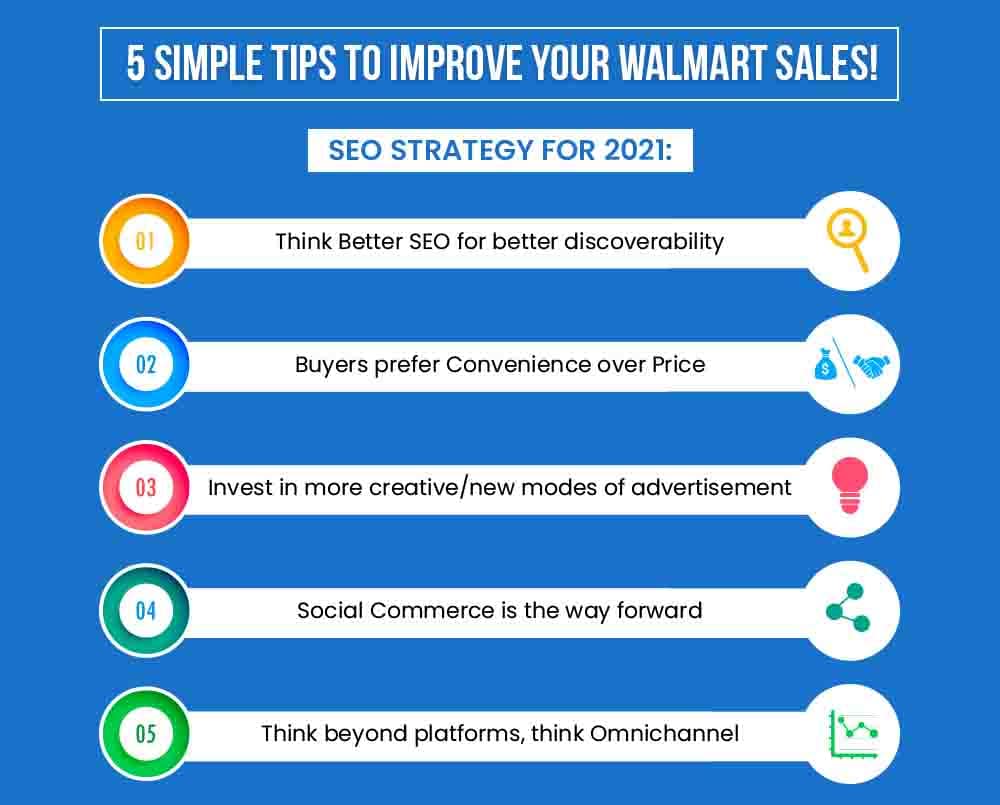 5 SIMPLE TIPS TO IMPROVE YOUR WALMART SALES!

SEO STRATEGY FOR 2021:

01 Think Better SEO for better discoverability

02 Buyers prefer Convenience over Price

03 Invest in more creative/new modes of advertisement

04 Social Commerce is the way forward

05 Think beyond platforms, think Omnichannel